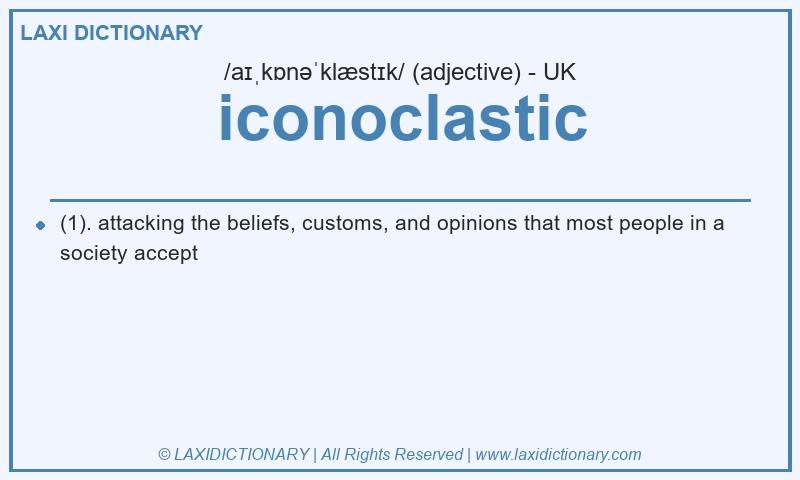 LAXI DICTIONARY

/aɪˌkɒnəˈklæstɪk/ (adjective) - UK

iconoclastic

(1). attacking the beliefs, customs, and opinions that most people in a society accept

© LAXIDICTIONARY | All Rights Reserved | www.laxidictionary.com